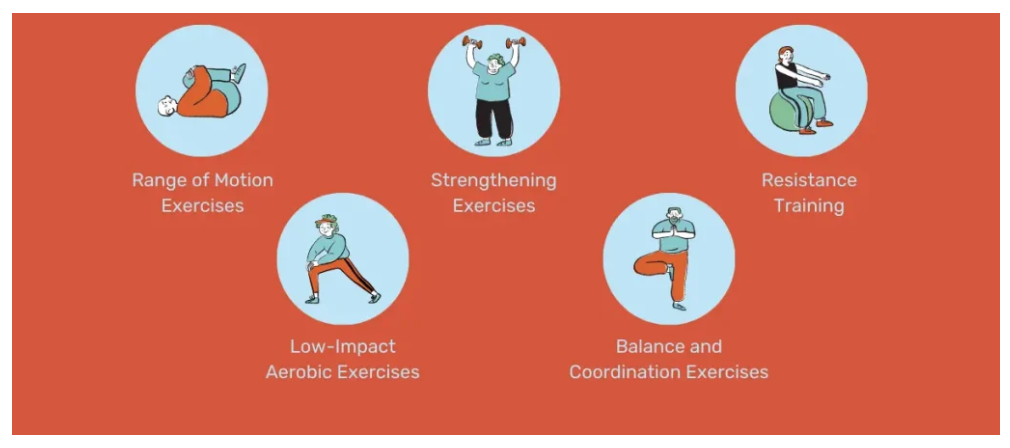 Range of Motion Exercises

Strengthening Exercises

Resistance Training

Low-Impact Aerobic Exercises

Balance and Coordination Exercises